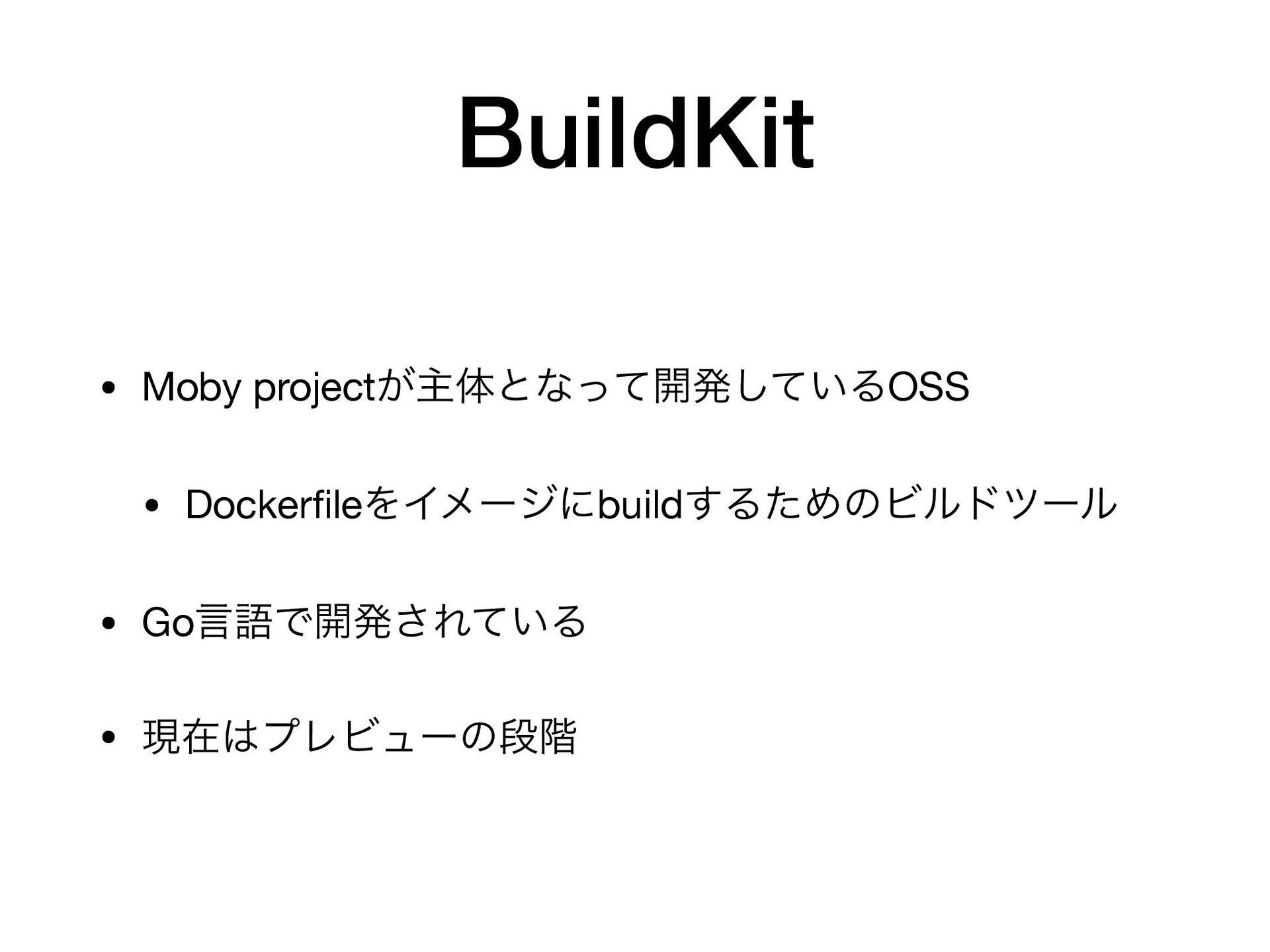 BuildKit

• Moby projectが主体となって開発しているOSS

• Dockerfileをイメージにbuildするためのビルドツール

• Go言語で開発されている

• 現在はプレビューの段階